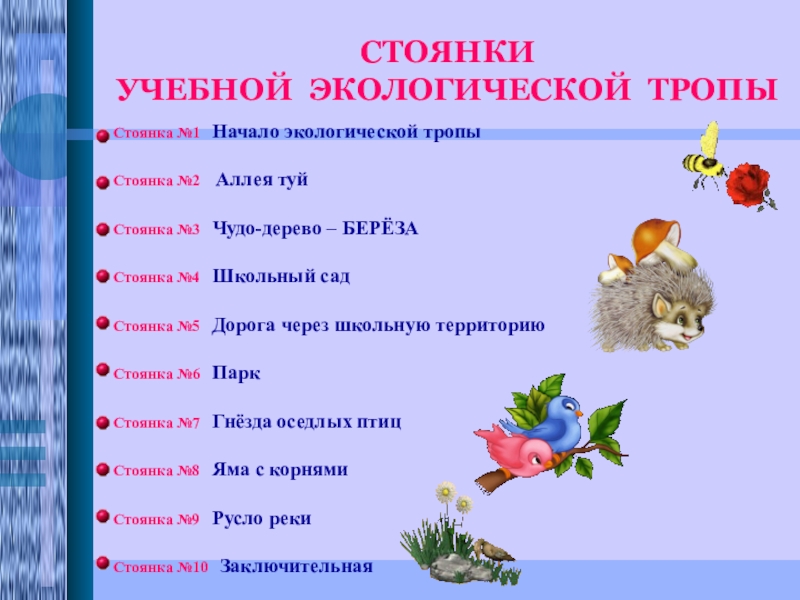 СТОЯНКИ
УЧЕБНОЙ ЭКОЛОГИЧЕСКОЙ ТРОПЫ

Стоянка №1 Начало экологической тропы

Стоянка №2 Аллея туй

Стоянка №3 Чудо-дерево – БЕРЁЗА

Стоянка №4 Школьный сад

Стоянка №5 Дорога через школьную территорию

Стоянка №6 Парк

Стоянка №7 Гнёзда оседлых птиц

Стоянка №8 Яма с корнями

Стоянка №9 Русло реки

Стоянка №10 Заключительная